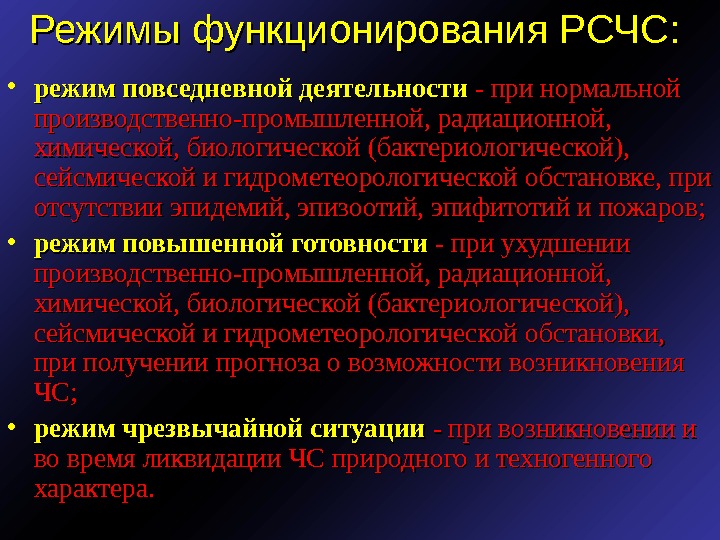 Режимы функционирования РСЧС:

• режим повседневной деятельности - при нормальной производственно-промышленной, радиационной, химической, биологической (бактериологической), сейсмической и гидрометеорологической обстановке, при отсутствии эпидемий, эпизоотий, эпифитотий и пожаров;

• режим повышенной готовности - при ухудшении производственно-промышленной, радиационной, химической, биологической (бактериологической), сейсмической и гидрометеорологической обстановки, при получении прогноза о возможности возникновения ЧС;

• режим чрезвычайной ситуации - при возникновении и во время ликвидации ЧС природного и техногенного характера.